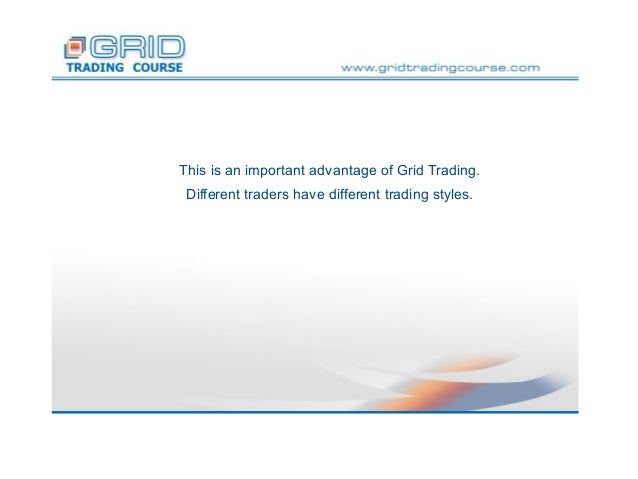 GRID
TRADING COURSE

www.gridtradingcourse.com

This is an important advantage of Grid Trading.

Different traders have different trading styles.